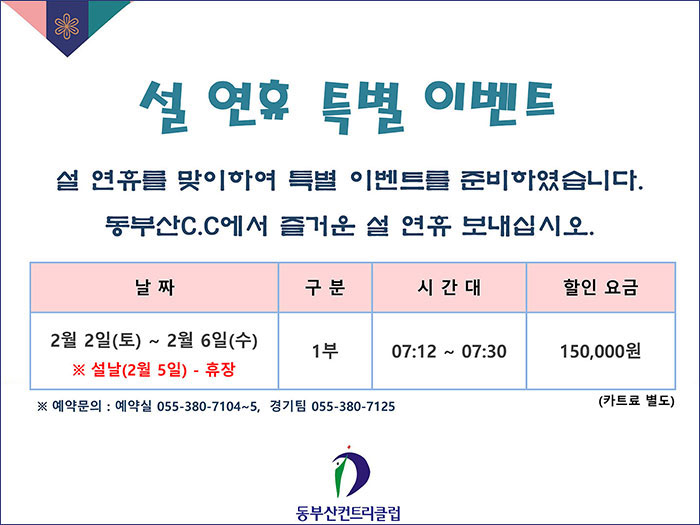 설 연휴 특별 이벤트

설 연휴를 맞이하여 특별 이벤트를 준비하였습니다.

동부산C.C에서 즐거운 설 연휴 보내십시오.

| 날 짜 | 구 분 | 시 간 대 | 할인 요금 |
|---|---|---|---|
| 2월 2일(토) ~ 2월 6일(수) ※ 설날(2월 5일) - 휴장 | 1부 | 07:12 ~ 07:30 | 150,000원 |

※ 예약문의 : 예약실 055-380-7104~5, 경기팀 055-380-7125

(카트료 별도)

동부산컨트리클럽